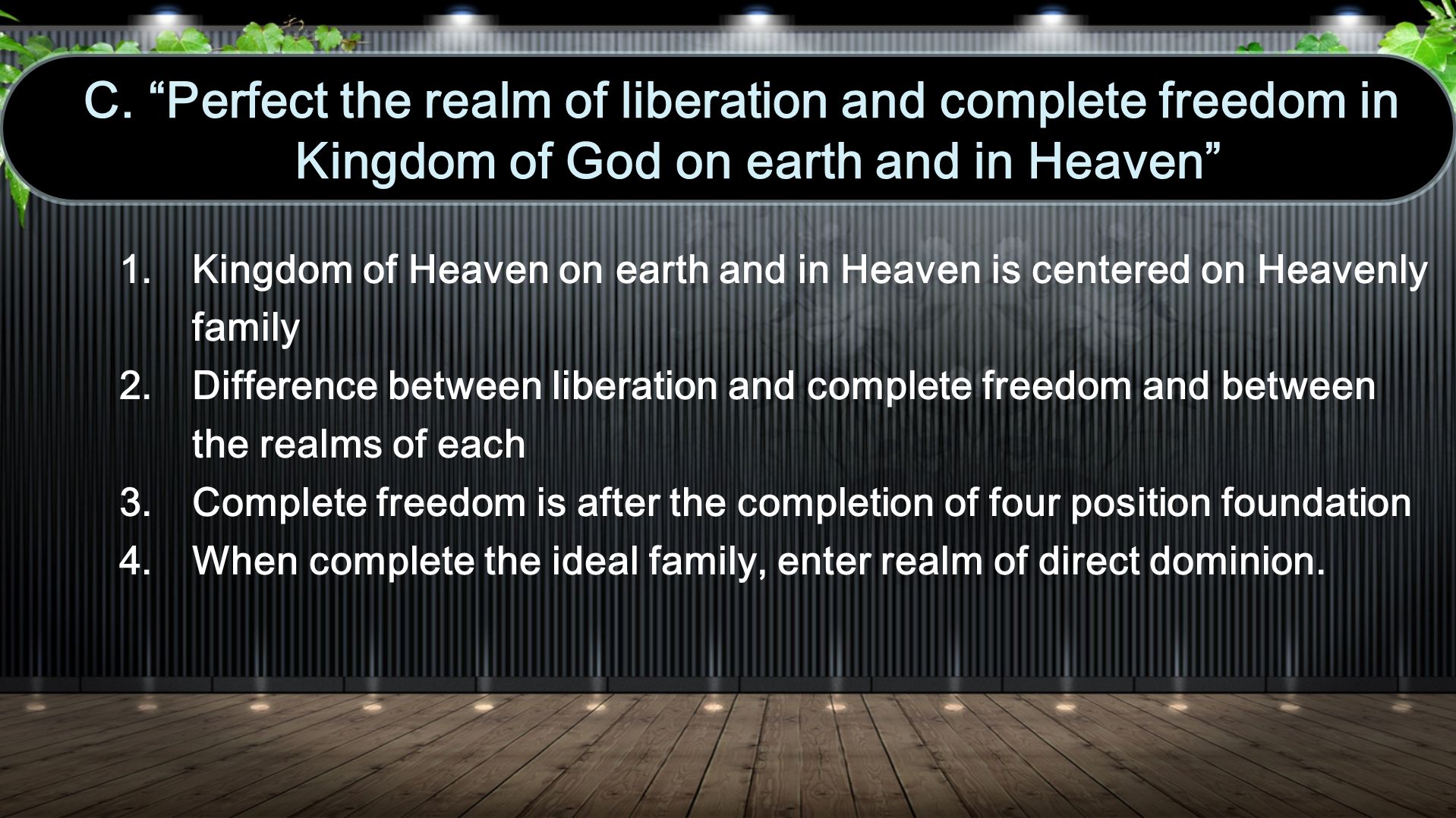 C. “Perfect the realm of liberation and complete freedom in Kingdom of God on earth and in Heaven”

1. Kingdom of Heaven on earth and in Heaven is centered on Heavenly family
2. Difference between liberation and complete freedom and between the realms of each
3. Complete freedom is after the completion of four position foundation
4. When complete the ideal family, enter realm of direct dominion.